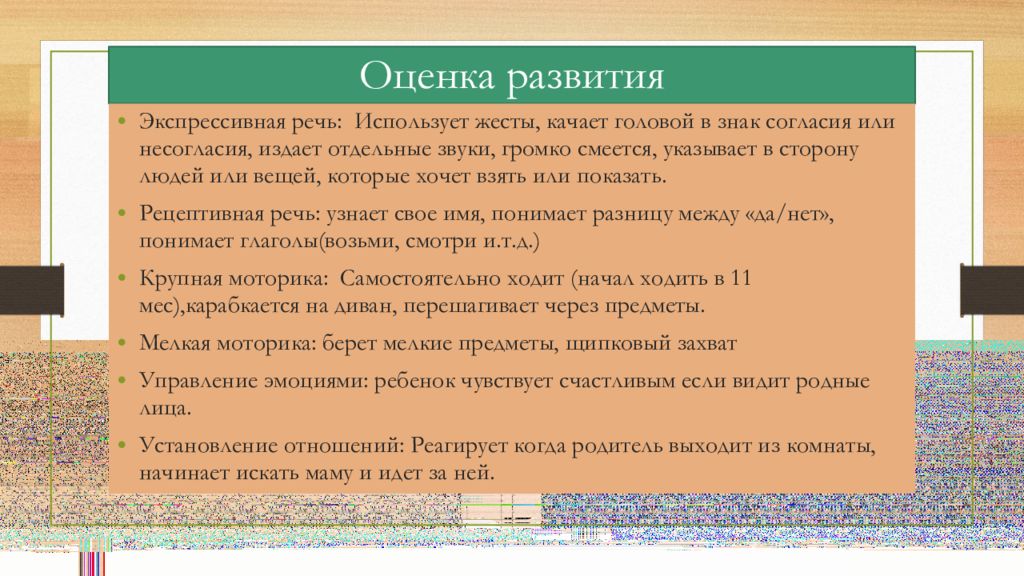 Оценка развития

• Экспрессивная речь: Использует жесты, качает головой в знак согласия или несогласия, издает отдельные звуки, громко смеется, указывает в сторону людей или вещей, которые хочет взять или показать.

• Рецептивная речь: узнает свое имя, понимает разницу между «да/нет», понимает глаголы(возьми, смотри и.т.д.)

• Крупная моторика: Самостоятельно ходит (начал ходить в 11 мес),карабкается на диван, перешагивает через предметы.

• Мелкая моторика: берет мелкие предметы, щипковый захват

• Управление эмоциями: ребенок чувствует счастливым если видит родные лица.

• Установление отношений: Реагирует когда родитель выходит из комнаты, начинает искать маму и идет за ней.